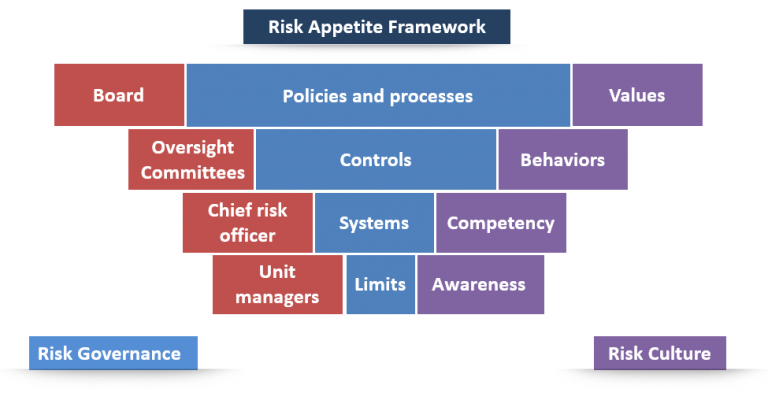 Risk Appetite Framework

Board

Policies and processes

Values

Oversight Committees

Controls

Behaviors

Chief risk officer

Systems

Competency

Unit managers

Limits

Awareness

Risk Governance

Risk Culture